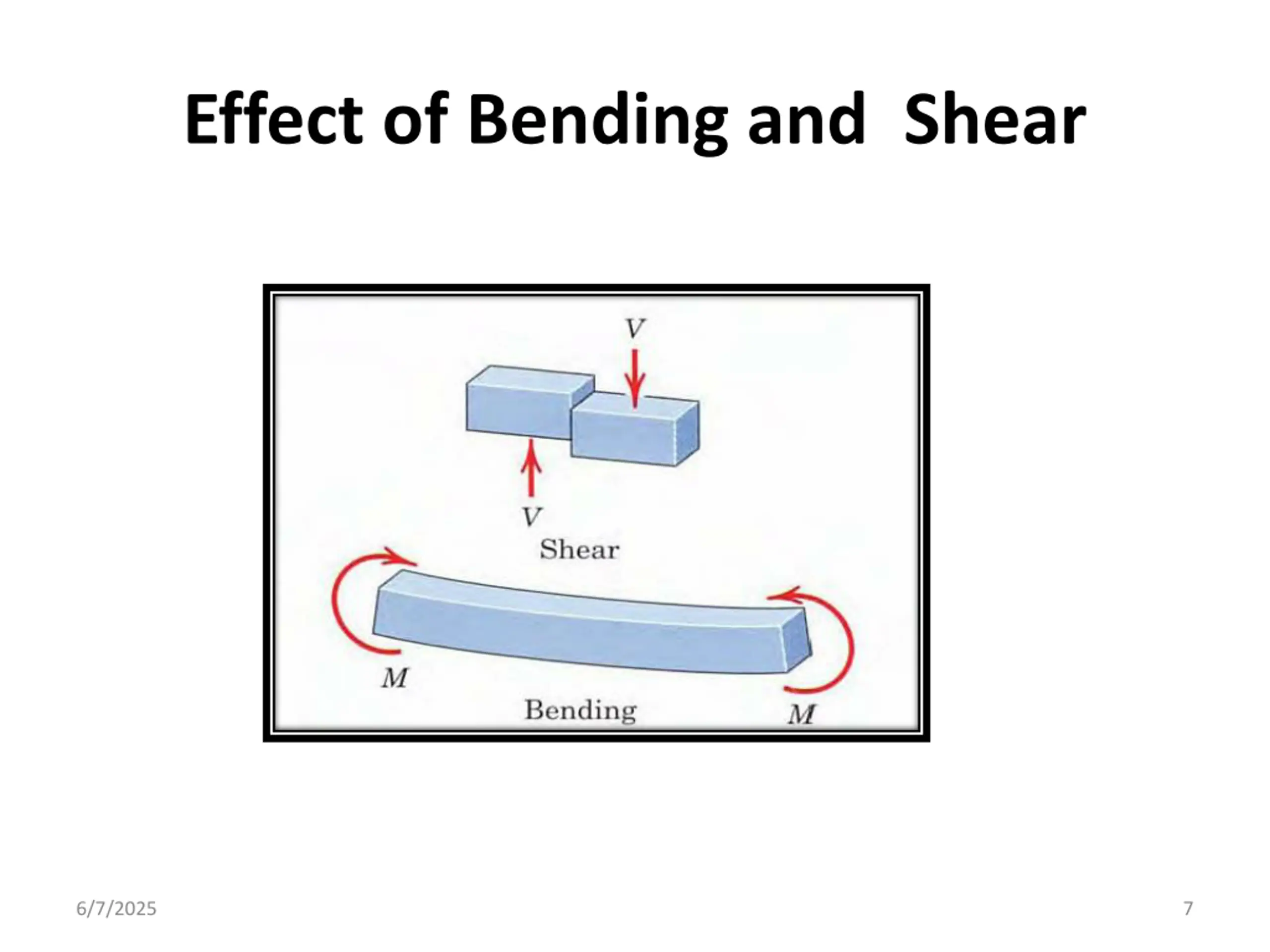 Effect of Bending and Shear

$V$

$V$

Shear

$M$

Bending

$M$

6/7/2025

7